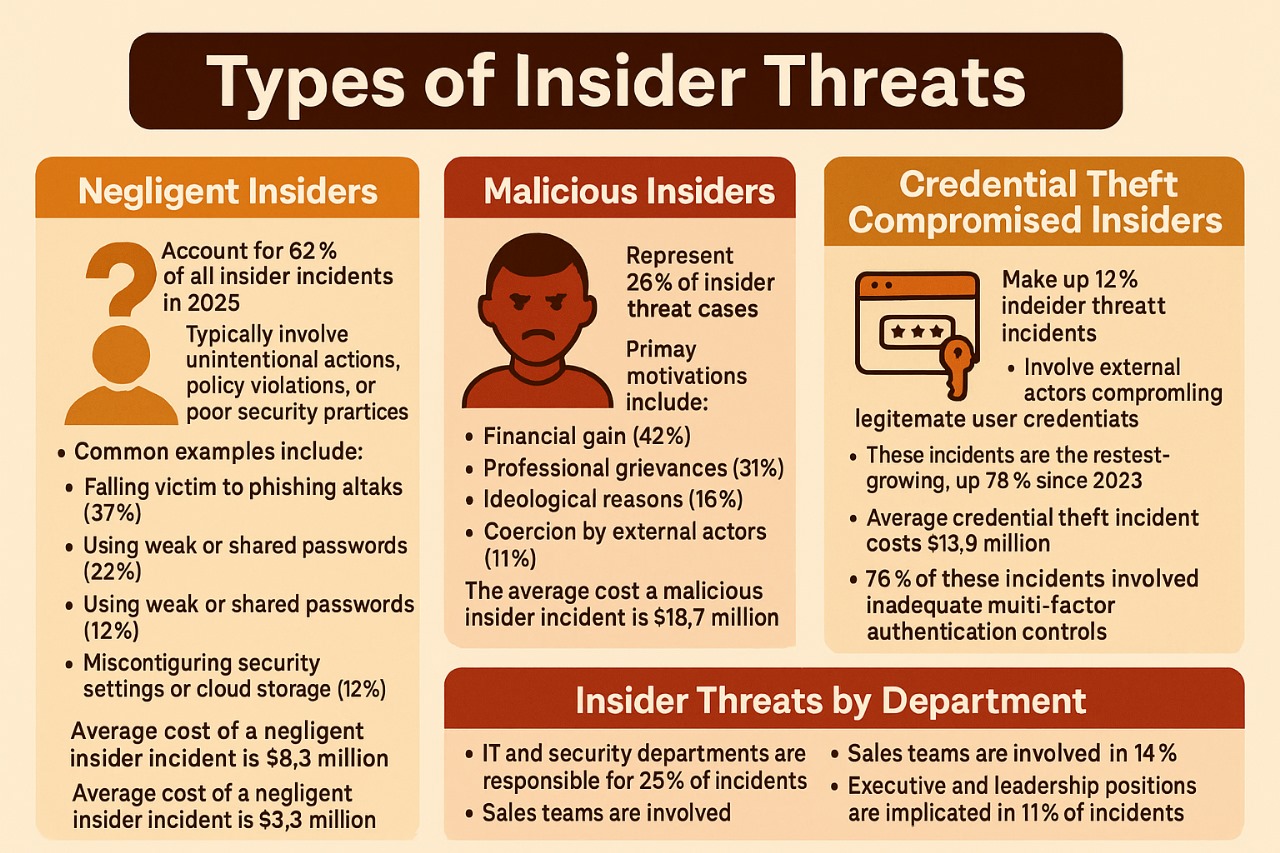 Types of Insider Threats

Negligent Insiders

Account for 62 % of all insider incidents in 2025

Typically involve unintentional actions, policy violations, or poor security prartices

• Common examples include:
• Falling victim to phishing altaks (37%)
• Using weak or shared passwords (22%)
• Using weak or shared passwords (12%)
• Miscontiguring security settings or cloud storage (12%)

Average cost of a negligent insider incident is $8,3 million

Average cost of a negligent insider incident is $3,3 million

Malicious Insiders

Represent 26% of insider threat cases

Primay motivations include:

• Financial gain (42%)
• Professional grievances (31%)
• Ideological reasons (16%)
• Coercion by external actors (11%)

The average cost a malicious insider incident is $18,7 million

Credential Theft Compromised Insiders

Make up 12 % indeider threatt incidents

• Involve external actors compromling legitemate user credentiats

• These incidents are the restest-growing, up 78 % since 2023
• Average credential theft incident costs $13,9 million
• 76 % of these incidents involved inadequate muiti-factor authentication controls

Insider Threats by Department

• IT and security departments are responsible for 25% of incidents
• Sales teams are involved
• Sales teams are involved in 14 %
• Executive and leadership positions are implicated in 11% of incidents